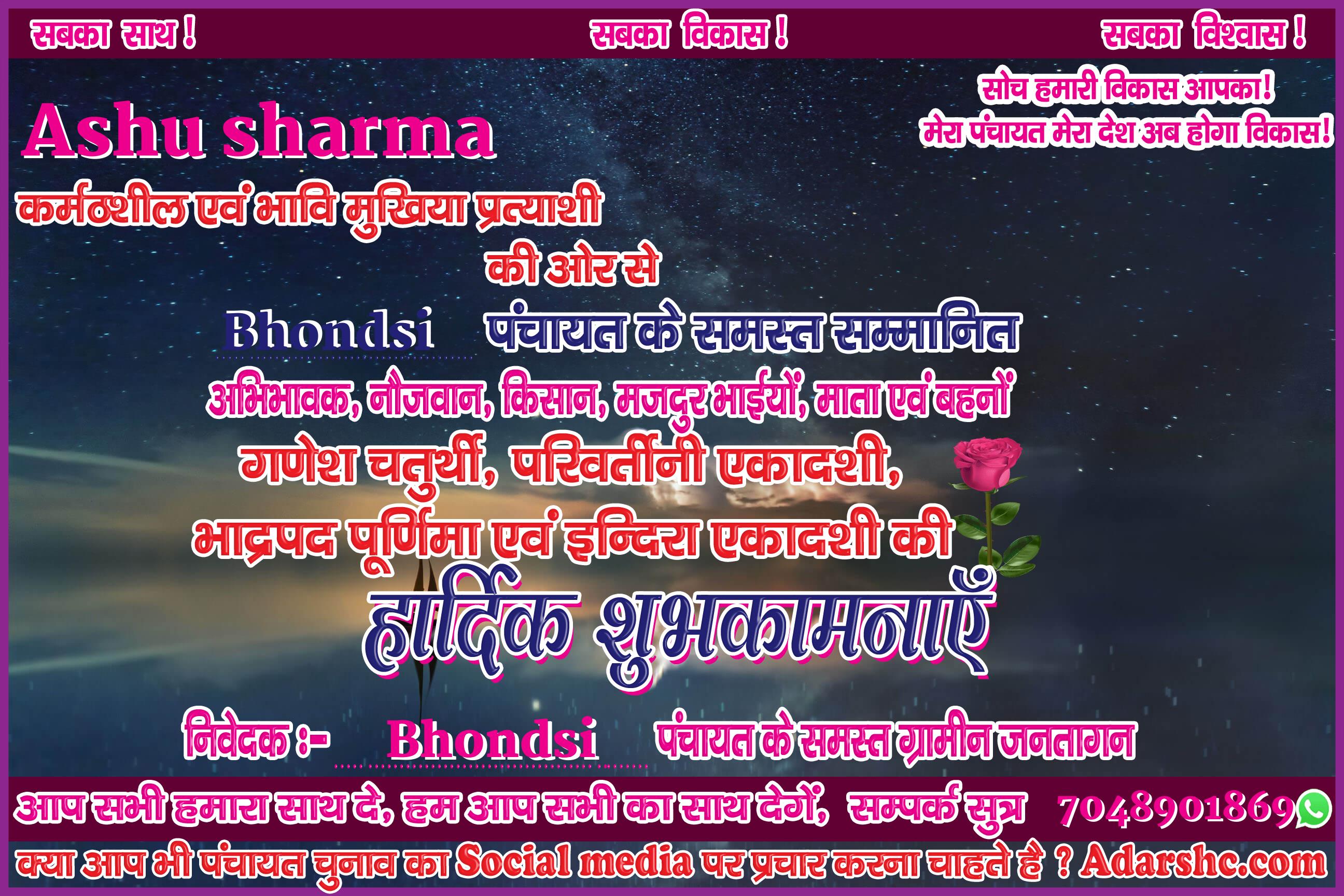 सबका साथ ! सबका विकास ! सबका विश्वास !

सोच हमारी विकास आपका!
मेरा पंचायत मेरा देश अब होगा विकास!

Ashu sharma

कर्मठशील एवं भावि मुखिया प्रत्याशी
की ओर से

Bhondsi पंचायत के समस्त सम्मानित
अभिभावक, नौजवान, किसान, मजदुर भाईयों, माता एवं बहनों
गणेश चतुर्थी, परिवर्तीनी एकादशी,
भाद्रपद पूर्णिमा एवं इन्दिरा एकादशी की
हार्दिक शुभकामनाएँ

निवेदक :- Bhondsi पंचायत के समस्त ग्रामीन जनतागन

आप सभी हमारा साथ दे, हम आप सभी का साथ देगें, सम्पर्क सुत्र 7048901869

क्या आप भी पंचायत चुनाव का Social media पर प्रचार करना चाहते है ? Adarshc.com